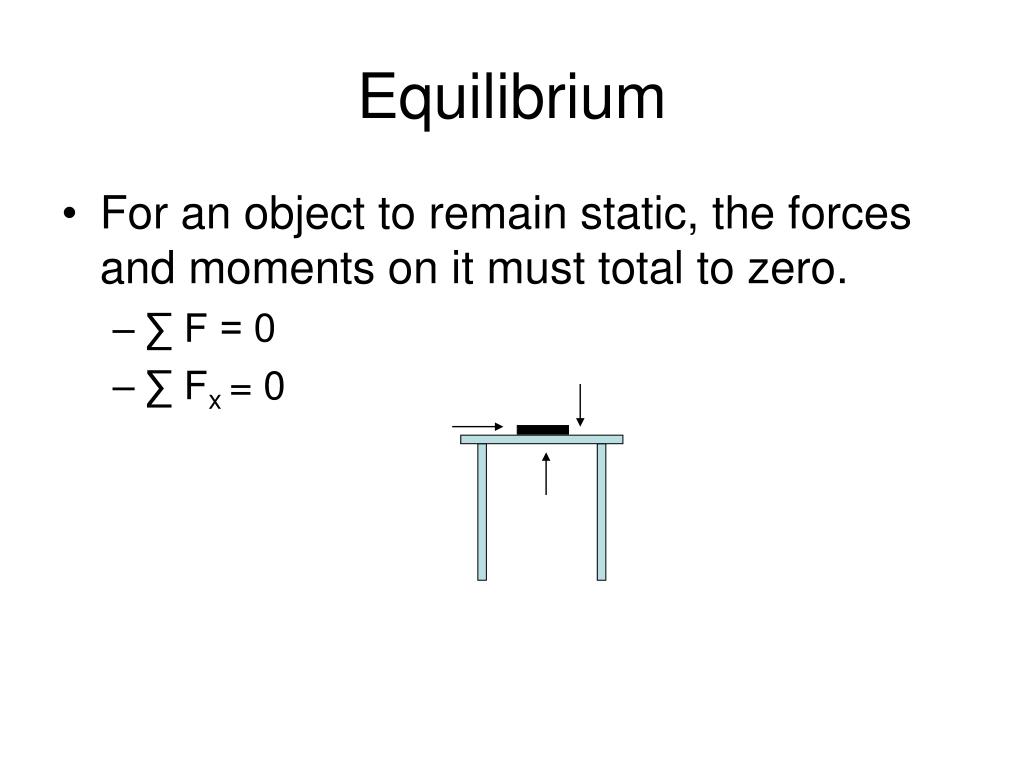 Equilibrium

• For an object to remain static, the forces and moments on it must total to zero.

– $\sum F = 0$

– $\sum F_x = 0$